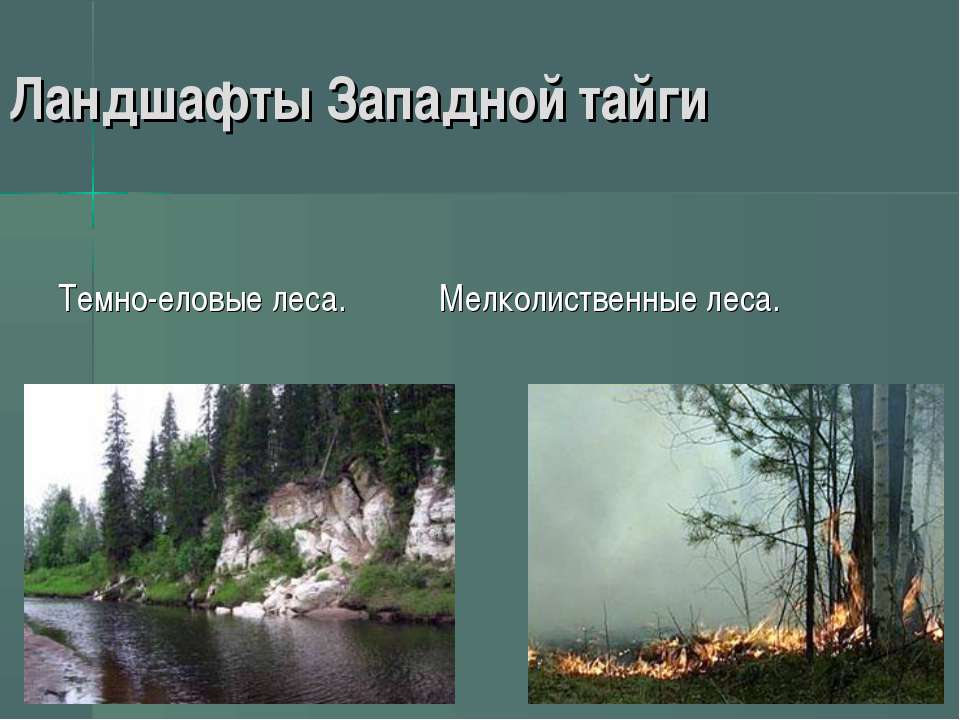 Ландшафты Западной тайги

Темно-еловые леса.

Мелколиственные леса.